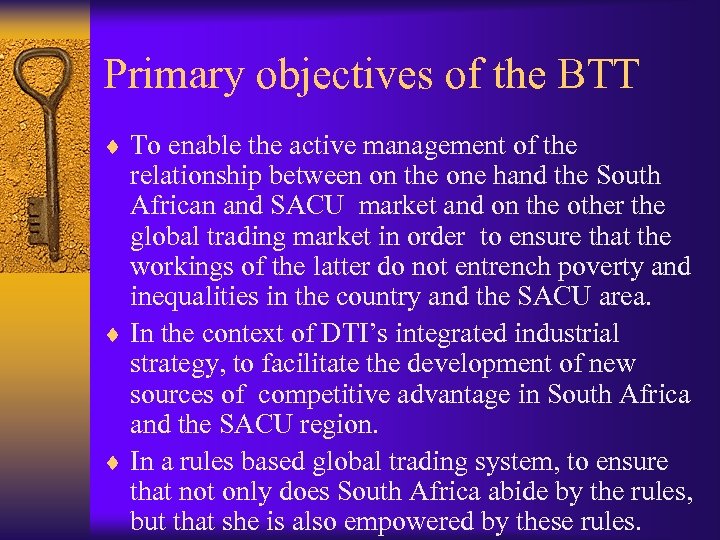 Primary objectives of the BTT

♦ To enable the active management of the relationship between on the one hand the South African and SACU market and on the other the global trading market in order to ensure that the workings of the latter do not entrench poverty and inequalities in the country and the SACU area.

♦ In the context of DTI's integrated industrial strategy, to facilitate the development of new sources of competitive advantage in South Africa and the SACU region.

♦ In a rules based global trading system, to ensure that not only does South Africa abide by the rules, but that she is also empowered by these rules.